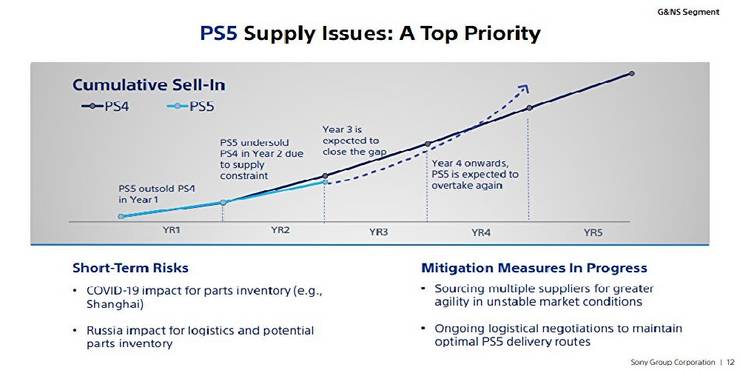 G&NS Segment

PS5 Supply Issues: A Top Priority

Cumulative Sell-In

PS4 PS5

PS5 outsold PS4 in Year 1

PS5 undersold PS4 in Year 2 due to supply constraint

Year 3 is expected to close the gap

Year 4 onwards, PS5 is expected to overtake again

YR1 YR2 YR3 YR4 YR5

Short-Term Risks

• COVID-19 impact for parts inventory (e.g., Shanghai)

• Russia impact for logistics and potential parts inventory

Mitigation Measures In Progress

• Sourcing multiple suppliers for greater agility in unstable market conditions

• Ongoing logistical negotiations to maintain optimal PS5 delivery routes

Sony Group Corporation | 12